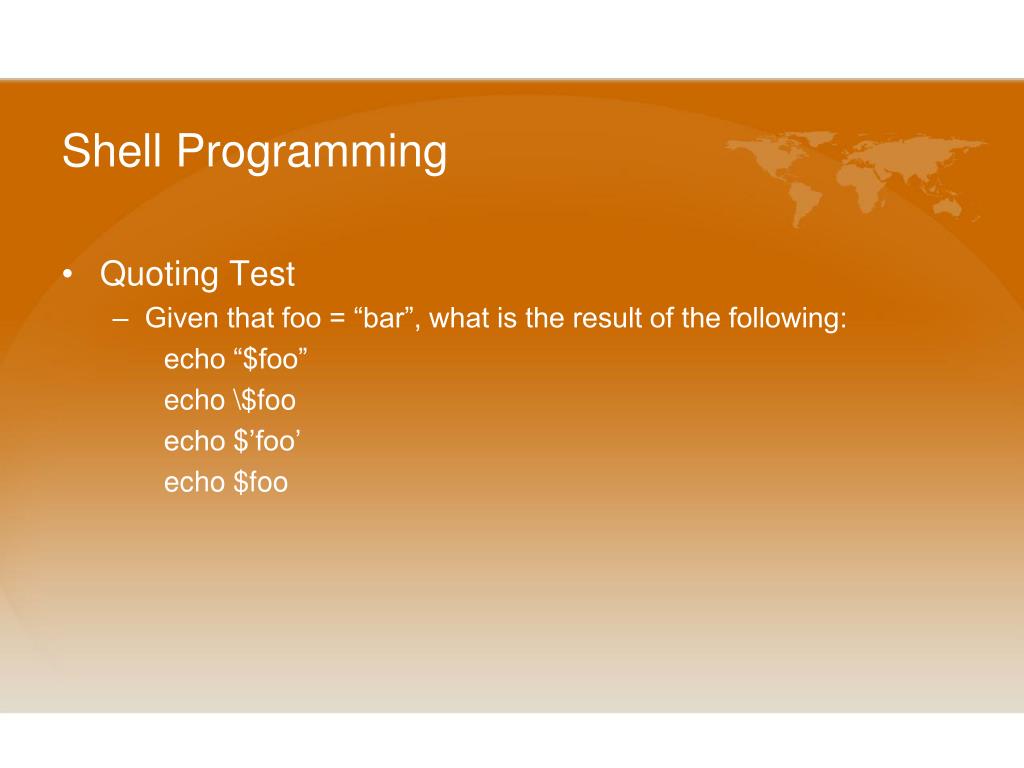 Shell Programming

• Quoting Test
– Given that foo = “bar”, what is the result of the following:
echo “\$foo”
echo \\$foo
echo \$’foo’
echo \$foo